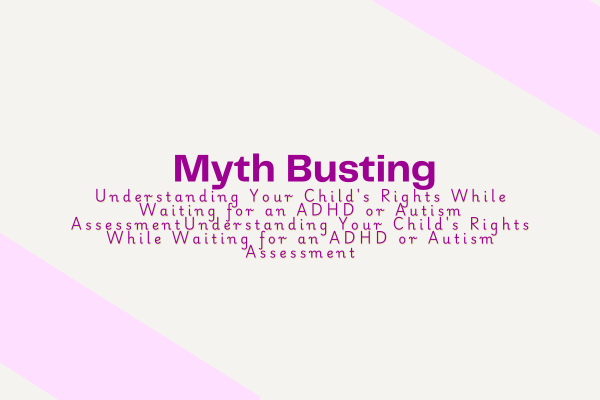 Myth Busting

Understanding Your Child's Rights While Waiting for an ADHD or Autism AssessmentUnderstanding Your Child's Rights While Waiting for an ADHD or Autism Assessment